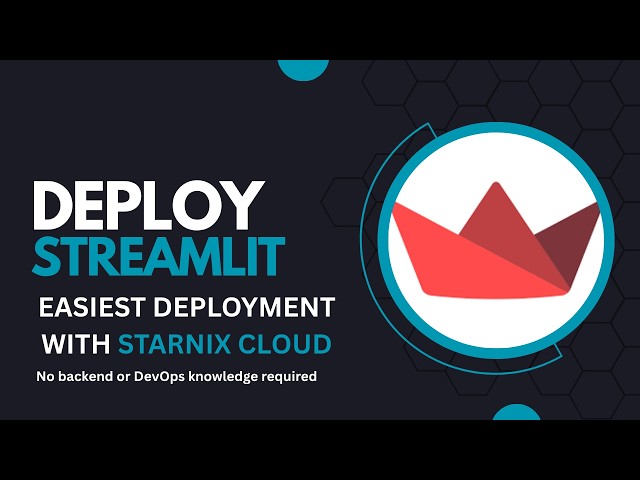 DEPLOY
STREAMLIT

EASIEST DEPLOYMENT WITH STARNIX CLOUD

No backend or DevOps knowledge required